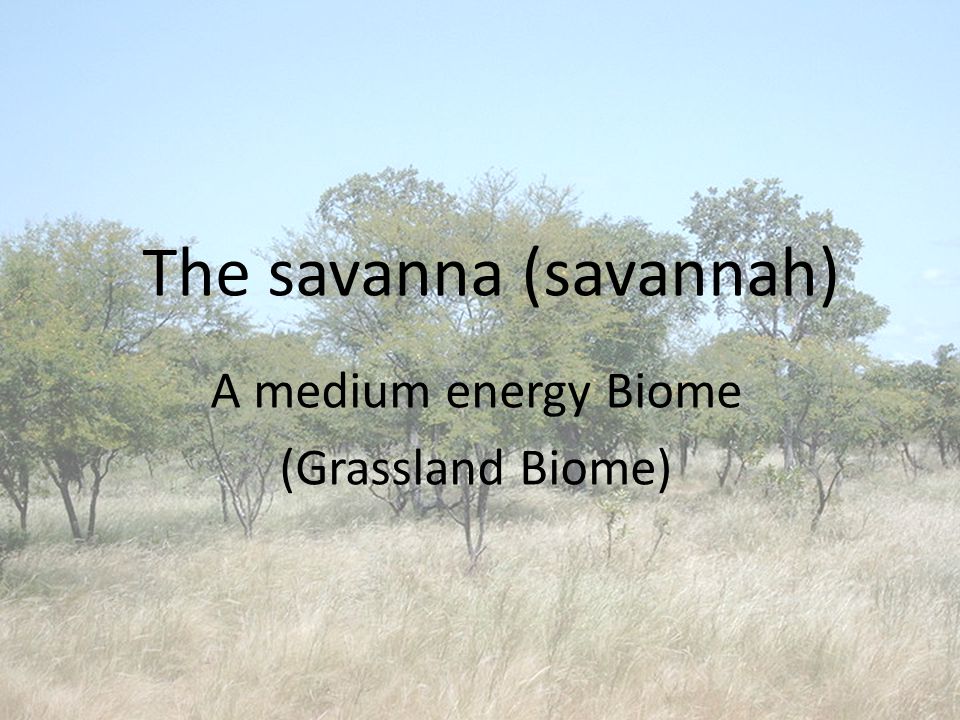 The savanna (savannah)

A medium energy Biome

(Grassland Biome)